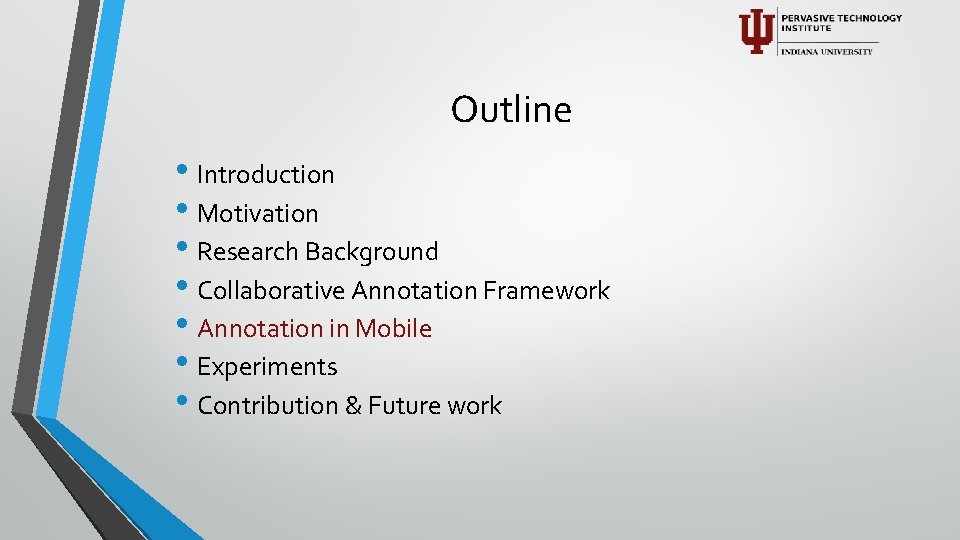 PERVASIVE TECHNOLOGY INSTITUTE
INDIANA UNIVERSITY

Outline

• Introduction
• Motivation
• Research Background
• Collaborative Annotation Framework
• Annotation in Mobile
• Experiments
• Contribution & Future work